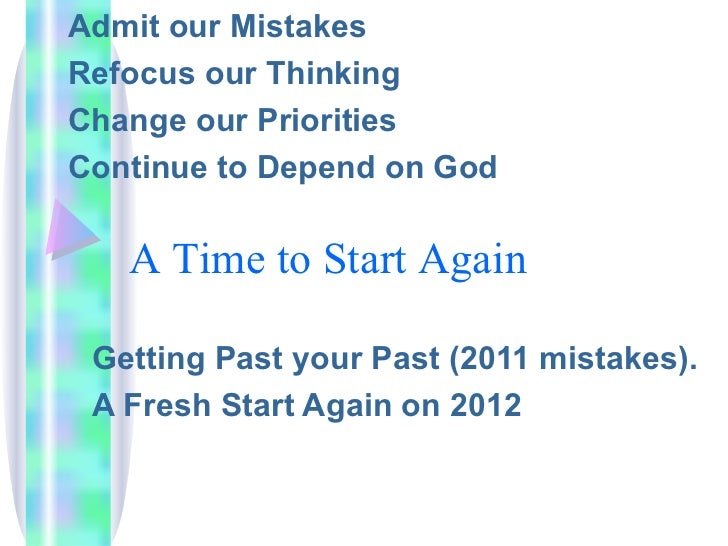 Admit our Mistakes
Refocus our Thinking
Change our Priorities
Continue to Depend on God

A Time to Start Again

Getting Past your Past (2011 mistakes).
A Fresh Start Again on 2012